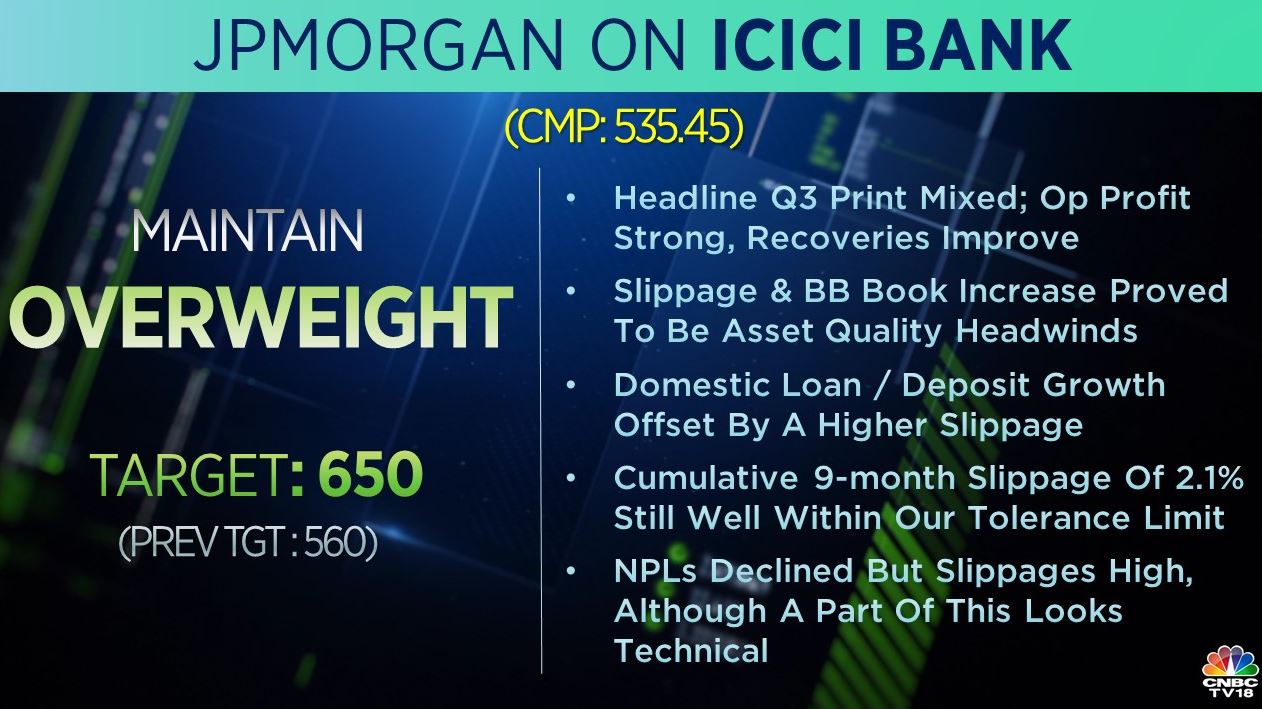 JPMORGAN ON ICICI BANK

(CMP: 535.45)

MAINTAIN
OVERWEIGHT

TARGET: 650
(PREV TGT : 560)

• Headline Q3 Print Mixed; Op Profit Strong, Recoveries Improve

• Slippage & BB Book Increase Proved To Be Asset Quality Headwinds

• Domestic Loan / Deposit Growth Offset By A Higher Slippage

• Cumulative 9-month Slippage Of 2.1% Still Well Within Our Tolerance Limit

• NPLs Declined But Slippages High, Although A Part Of This Looks Technical

CNBC TV18